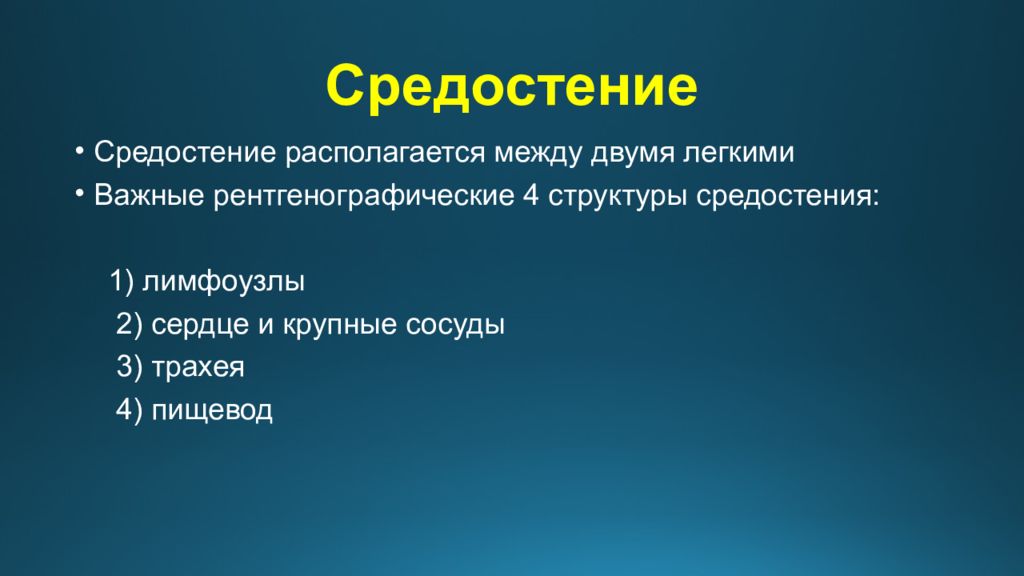 Средостение

• Средостение располагается между двумя легкими
• Важные рентгенографические 4 структуры средостения:

1) лимфоузлы
2) сердце и крупные сосуды
3) трахея
4) пищевод